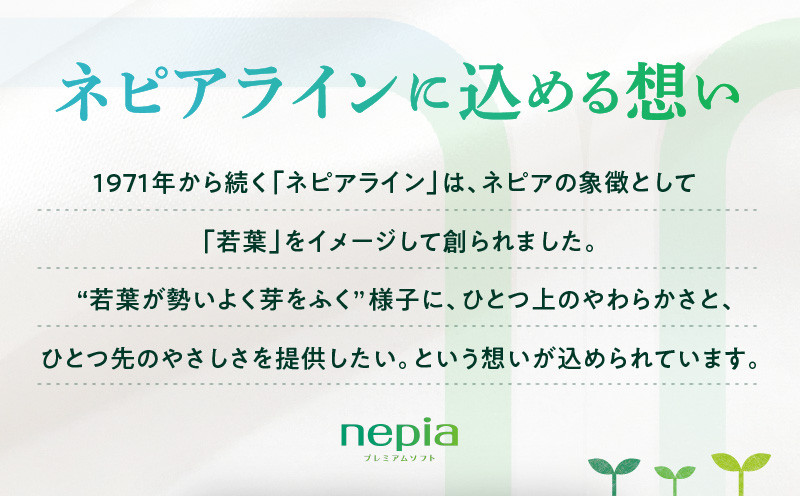 ネピアラインに込める想い

1971年から続く「ネピアライン」は、ネピアの象徴として

「若葉」をイメージして創られました。

“若葉が勢いよく芽をふく”様子に、ひとつ上のやわらかさと、

ひとつ先のやさしさを提供したい。という想いが込められています。

nepia
プレミアムソフト